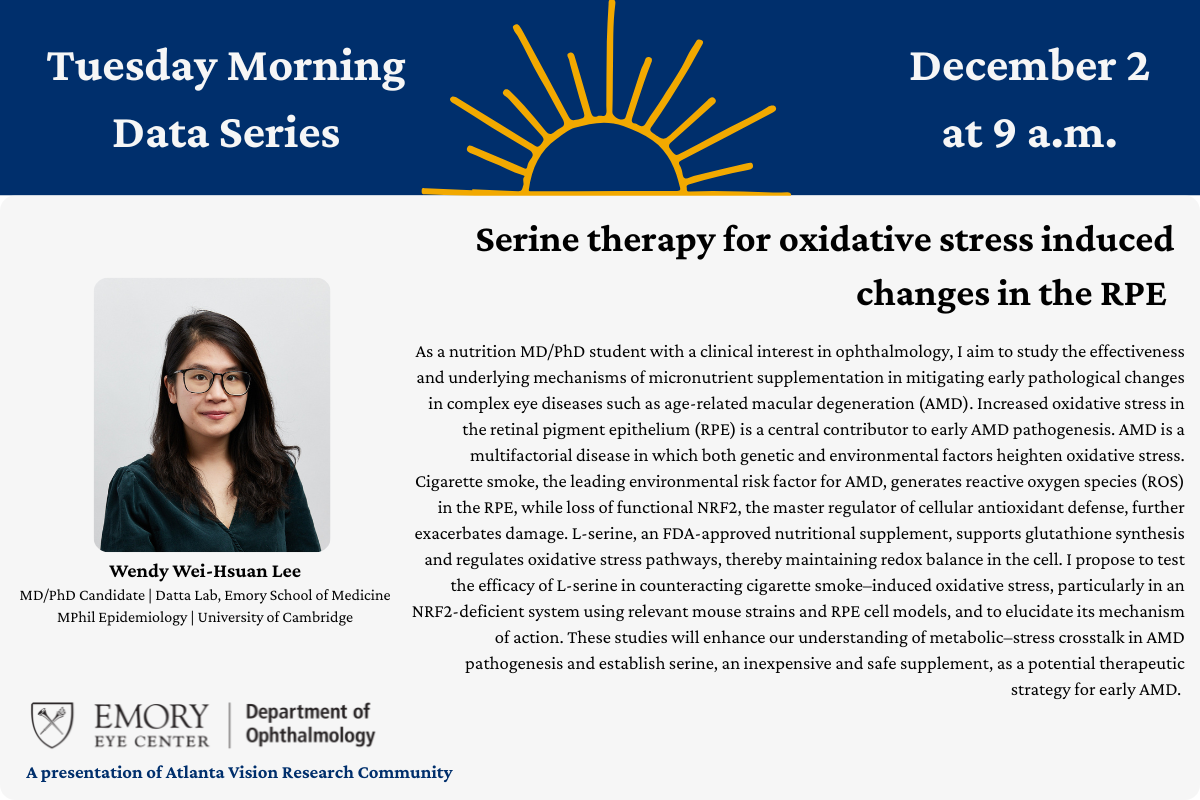 Tuesday Morning Data Series

December 2 at 9 a.m.

Serine therapy for oxidative stress induced changes in the RPE

As a nutrition MD/PhD student with a clinical interest in ophthalmology, I aim to study the effectiveness and underlying mechanisms of micronutrient supplementation in mitigating early pathological changes in complex eye diseases such as age-related macular degeneration (AMD). Increased oxidative stress in the retinal pigment epithelium (RPE) is a central contributor to early AMD pathogenesis. AMD is a multifactorial disease in which both genetic and environmental factors heighten oxidative stress. Cigarette smoke, the leading environmental risk factor for AMD, generates reactive oxygen species (ROS) in the RPE, while loss of functional NRF2, the master regulator of cellular antioxidant defense, further exacerbates damage. L-serine, an FDA-approved nutritional supplement, supports glutathione synthesis and regulates oxidative stress pathways, thereby maintaining redox balance in the cell. I propose to test the efficacy of L-serine in counteracting cigarette smoke–induced oxidative stress, particularly in an NRF2-deficient system using relevant mouse strains and RPE cell models, and to elucidate its mechanism of action. These studies will enhance our understanding of metabolic–stress crosstalk in AMD pathogenesis and establish serine, an inexpensive and safe supplement, as a potential therapeutic strategy for early AMD.

Wendy Wei-Hsuan Lee
MD/PhD Candidate | Datta Lab, Emory School of Medicine
MPhil Epidemiology | University of Cambridge

EMORY EYE CENTER | Department of Ophthalmology

A presentation of Atlanta Vision Research Community